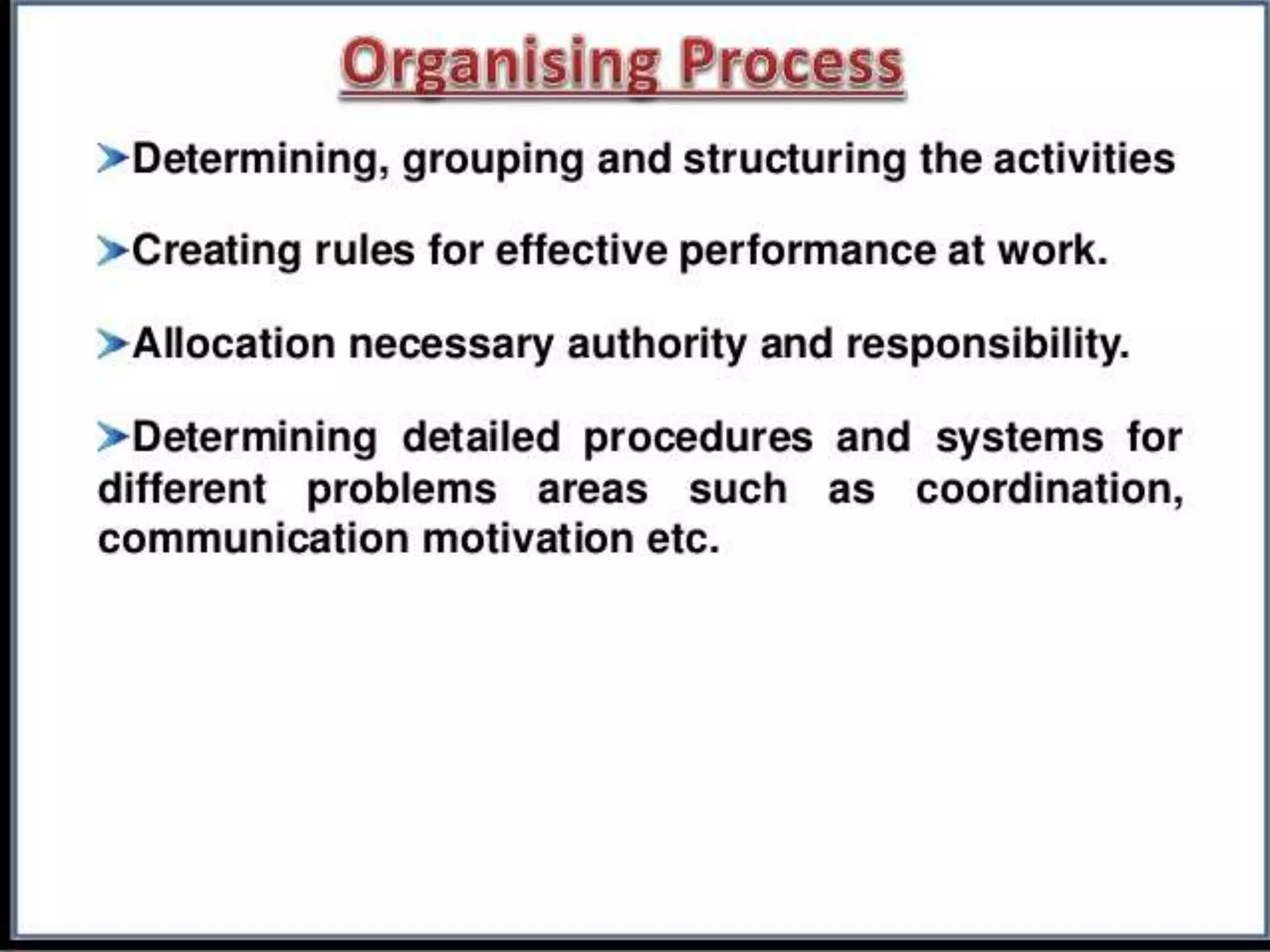 Organising Process

➤Determining, grouping and structuring the activities

➤Creating rules for effective performance at work.

➤Allocation necessary authority and responsibility.

➤Determining detailed procedures and systems for different problems areas such as coordination, communication motivation etc.